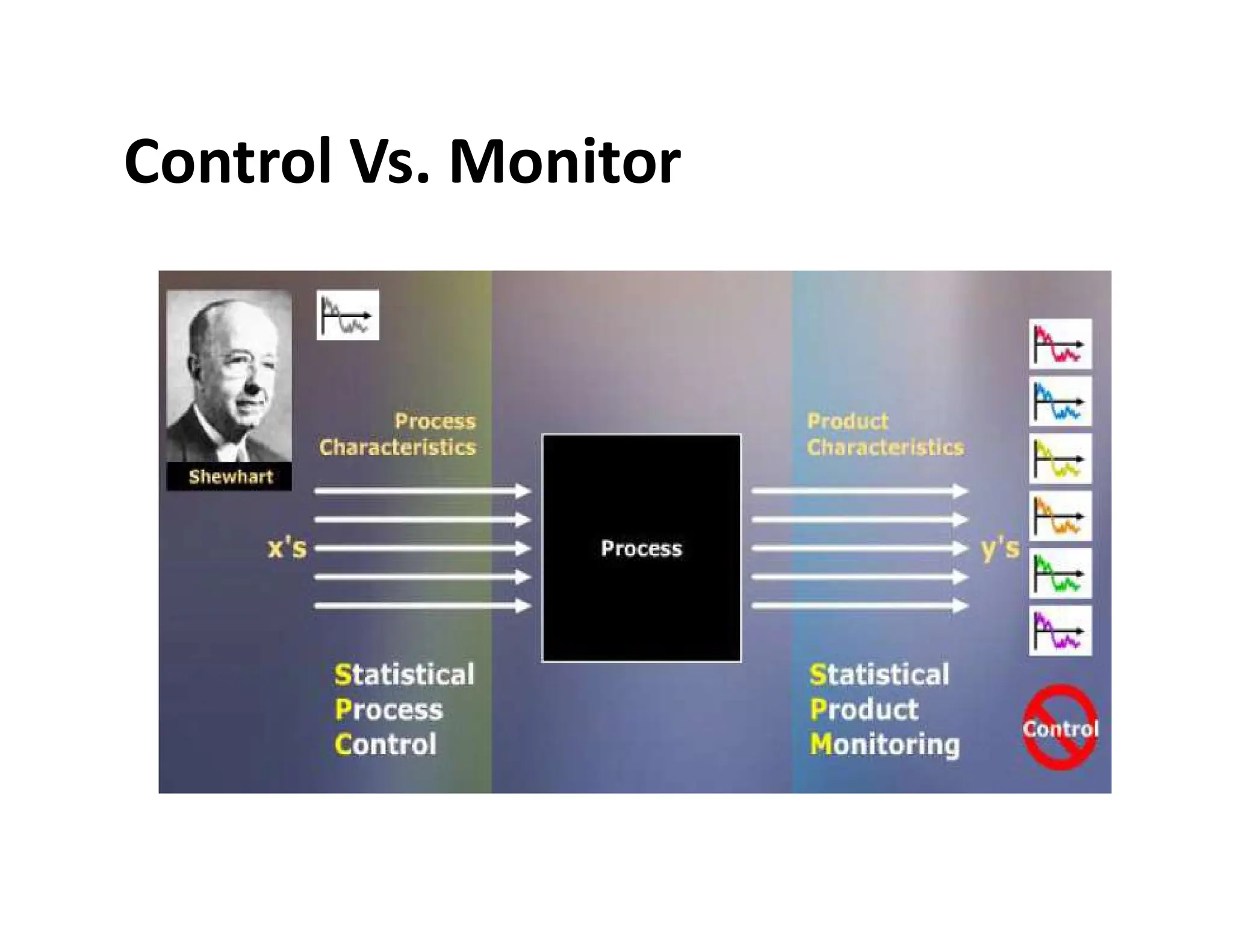 Control Vs. Monitor

Shewhart

Process Characteristics

x's

Process

Product Characteristics

y's

Statistical Process Control

Statistical Product Monitoring

Control